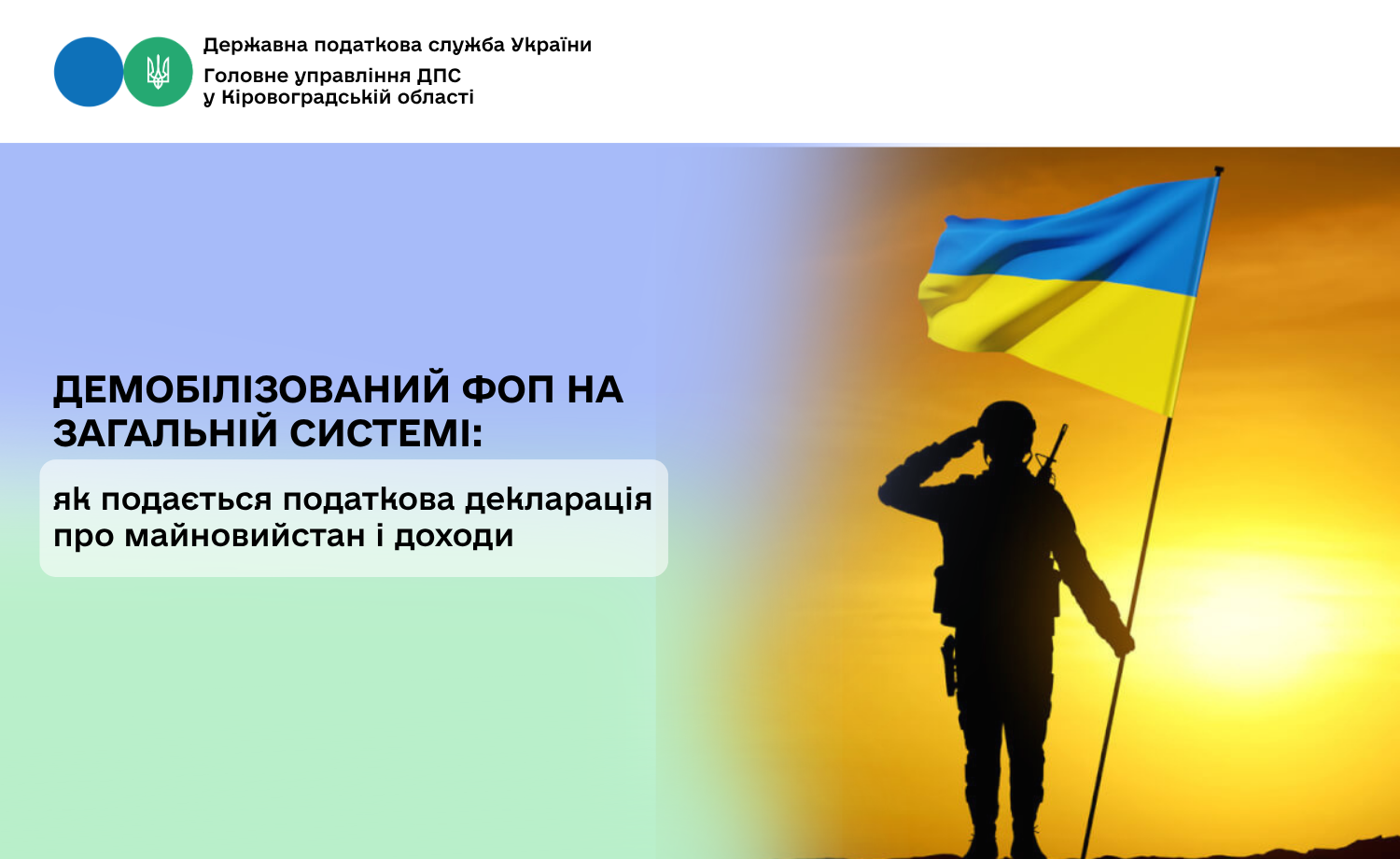 Державна податкова служба України
Головне управління ДПС
у Кіровоградській області

ДЕМОБІЛІЗОВАНИЙ ФОП НА ЗАГАЛЬНІЙ СИСТЕМІ:

як подається податкова декларація про майновийстан і доходи